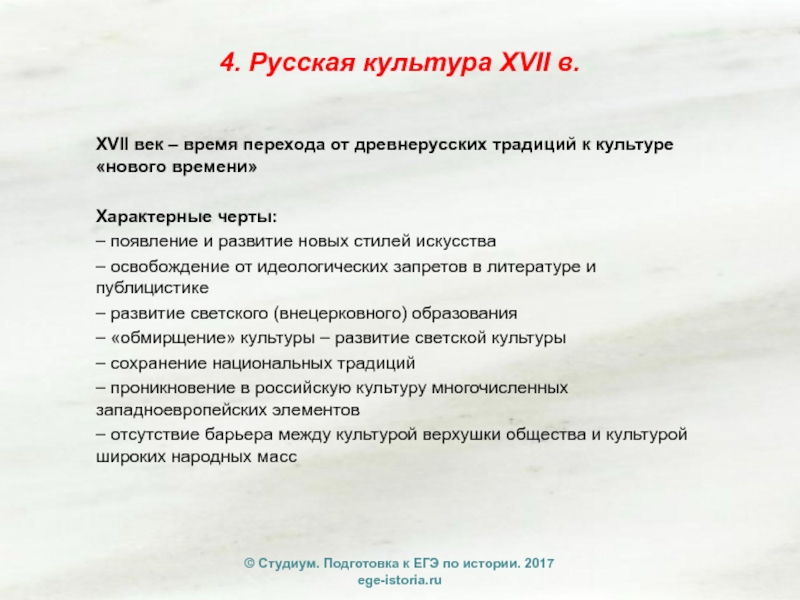 4. Русская культура XVII в.

XVII век – время перехода от древнерусских традиций к культуре «нового времени»

Характерные черты:
– появление и развитие новых стилей искусства
– освобождение от идеологических запретов в литературе и публицистике
– развитие светского (внецерковного) образования
– «обмирщение» культуры – развитие светской культуры
– сохранение национальных традиций
– проникновение в российскую культуру многочисленных западноевропейских элементов
– отсутствие барьера между культурой верхушки общества и культурой широких народных масс

© Студиум. Подготовка к ЕГЭ по истории. 2017
ege-istoria.ru